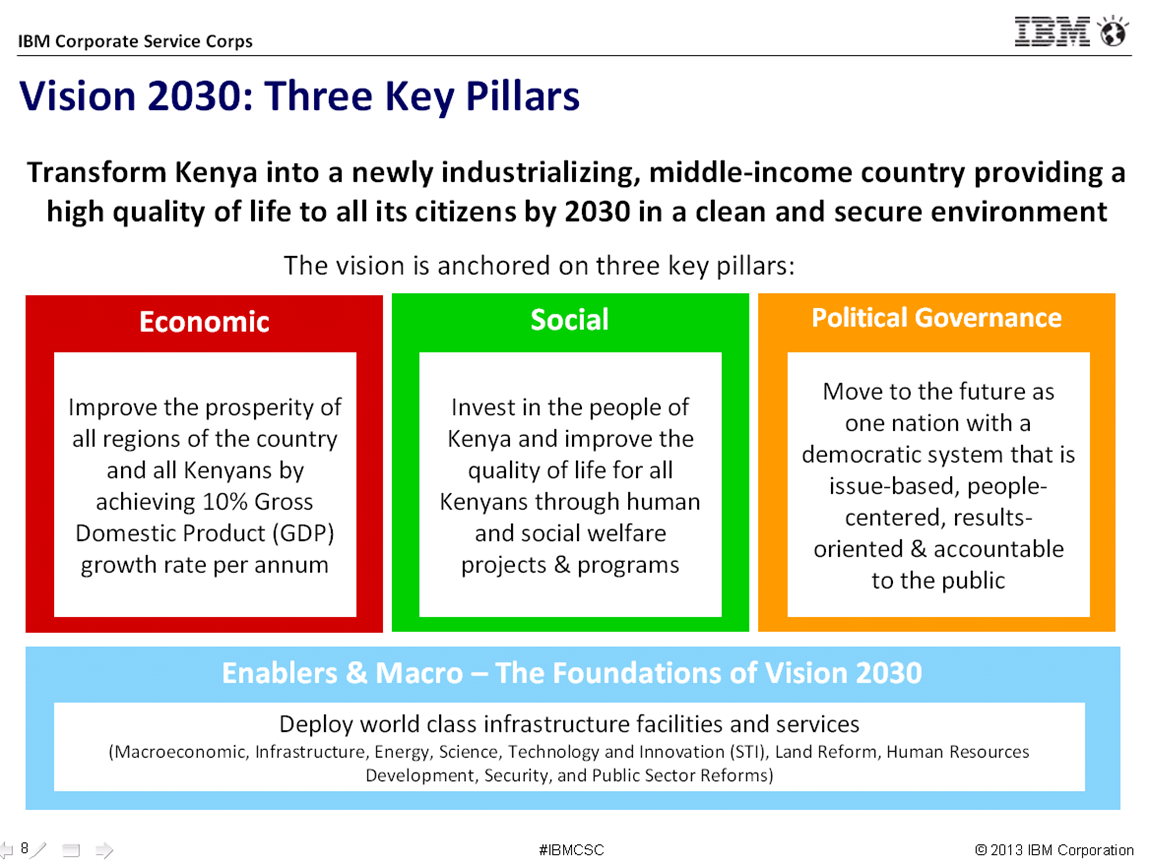 IBM Corporate Service Corps

IBM

Vision 2030: Three Key Pillars

Transform Kenya into a newly industrializing, middle-income country providing a high quality of life to all its citizens by 2030 in a clean and secure environment

The vision is anchored on three key pillars:

Economic

Improve the prosperity of all regions of the country and all Kenyans by achieving 10% Gross Domestic Product (GDP) growth rate per annum

Social

Invest in the people of Kenya and improve the quality of life for all Kenyans through human and social welfare projects & programs

Political Governance

Move to the future as one nation with a democratic system that is issue-based, people-centered, results-oriented & accountable to the public

Enablers & Macro – The Foundations of Vision 2030

Deploy world class infrastructure facilities and services

(Macroeconomic, Infrastructure, Energy, Science, Technology and Innovation (STI), Land Reform, Human Resources Development, Security, and Public Sector Reforms)

8

#IBMCSC

© 2013 IBM Corporation